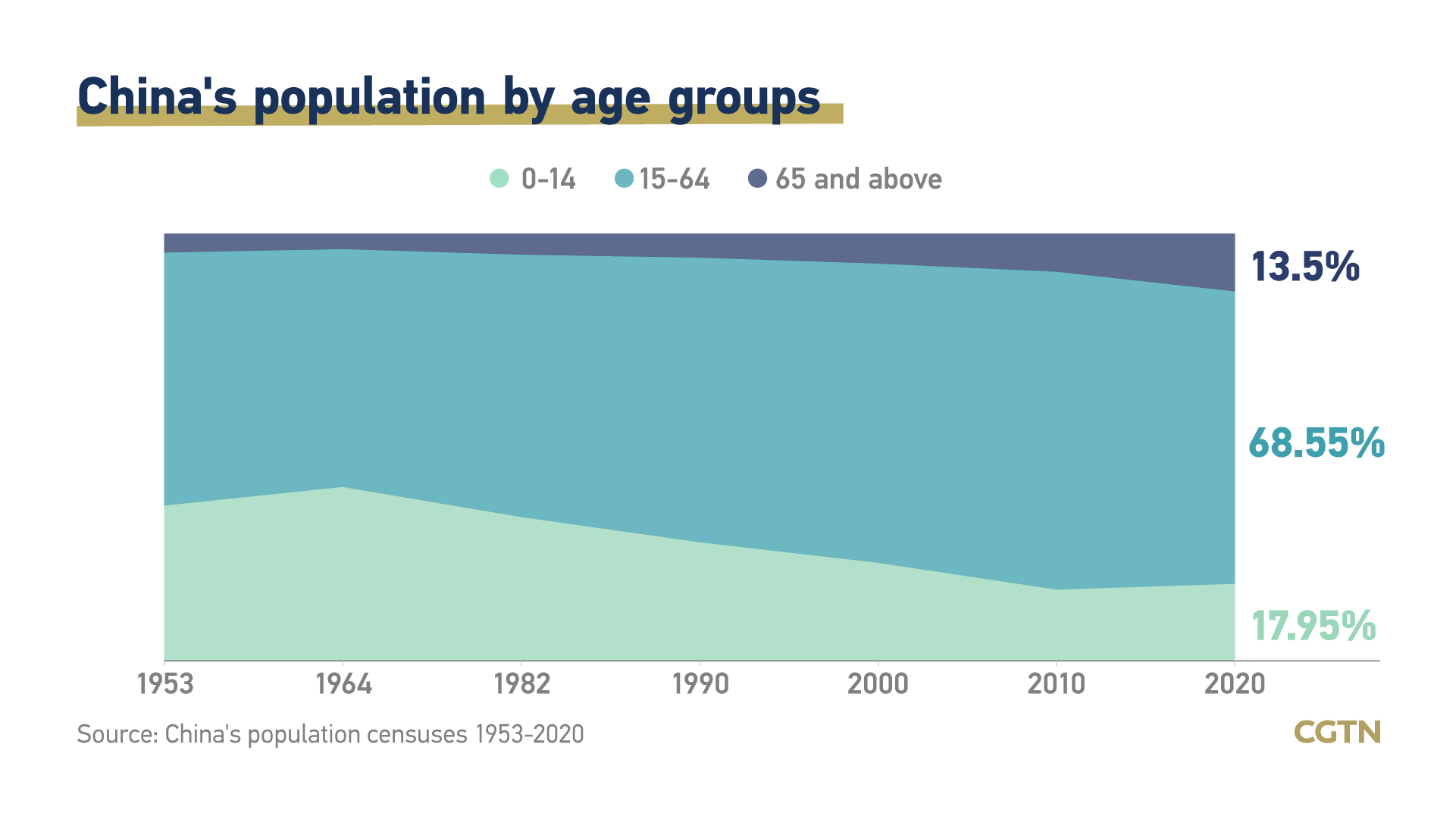 China's population by age groups

0-14 15-64 65 and above

13.5%

68.55%

17.95%

1953 1964 1982 1990 2000 2010 2020

Source: China's population censuses 1953-2020

CGTN